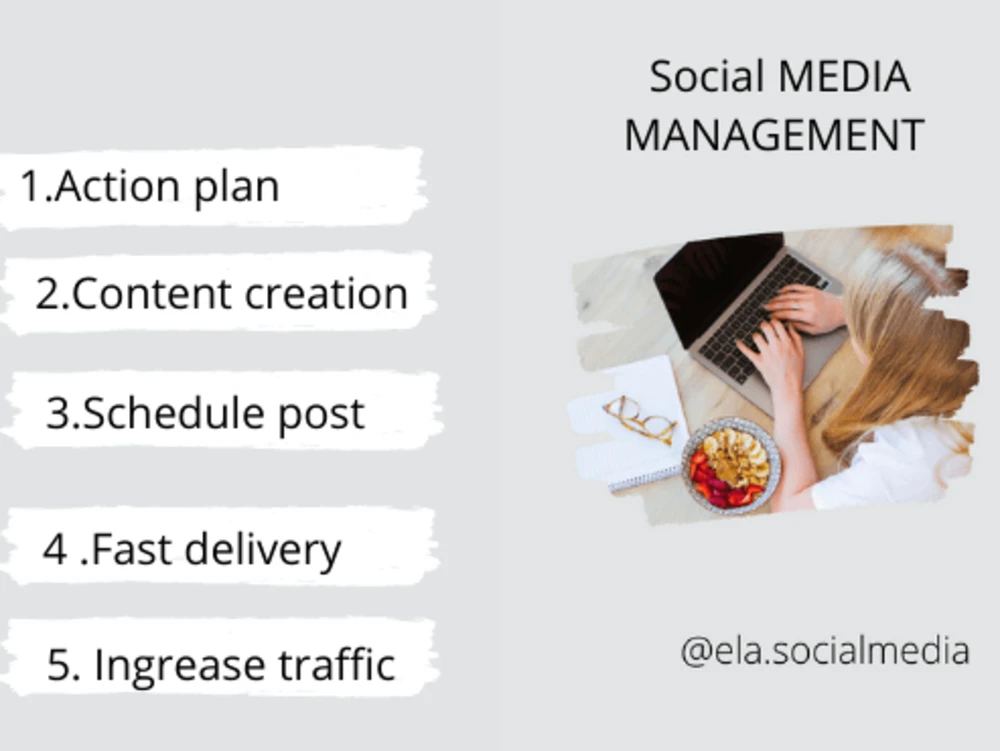 Social MEDIA MANAGEMENT

1.Action plan

2.Content creation

3.Schedule post

4 .Fast delivery

5. Ingrease traffic

@ela.socialmedia